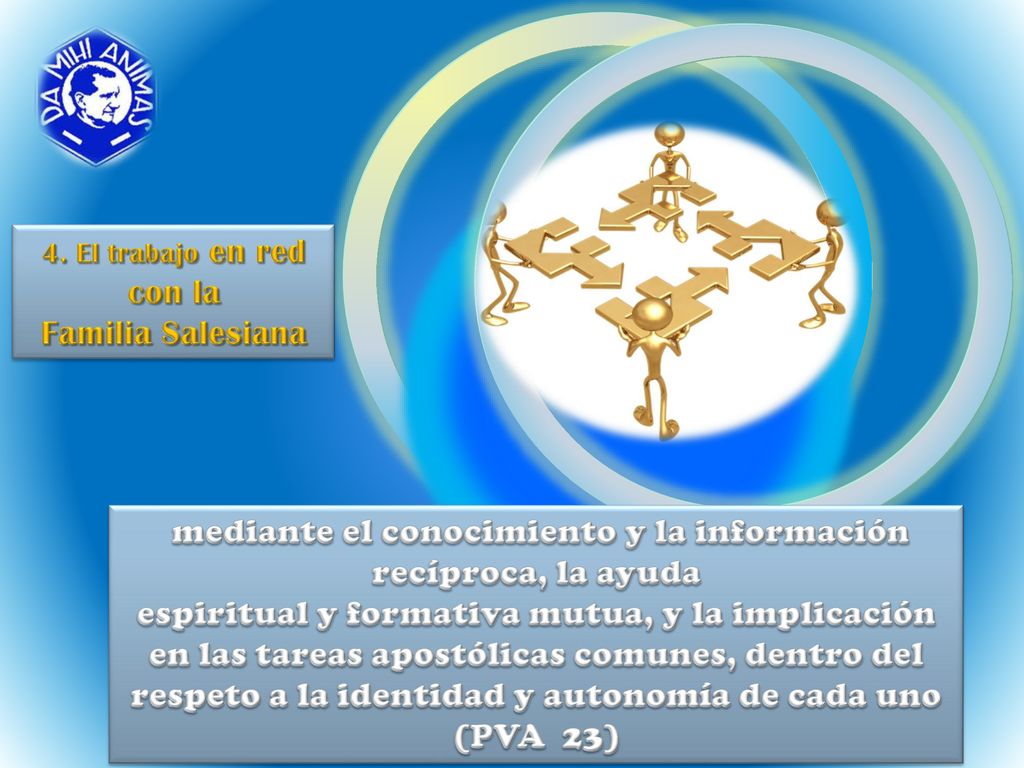 DA MIHI ANIMAS

4. El trabajo en red con la Familia Salesiana

mediante el conocimiento y la información recíproca, la ayuda espiritual y formativa mutua, y la implicación en las tareas apostólicas comunes, dentro del respeto a la identidad y autonomía de cada uno (PVA 23)